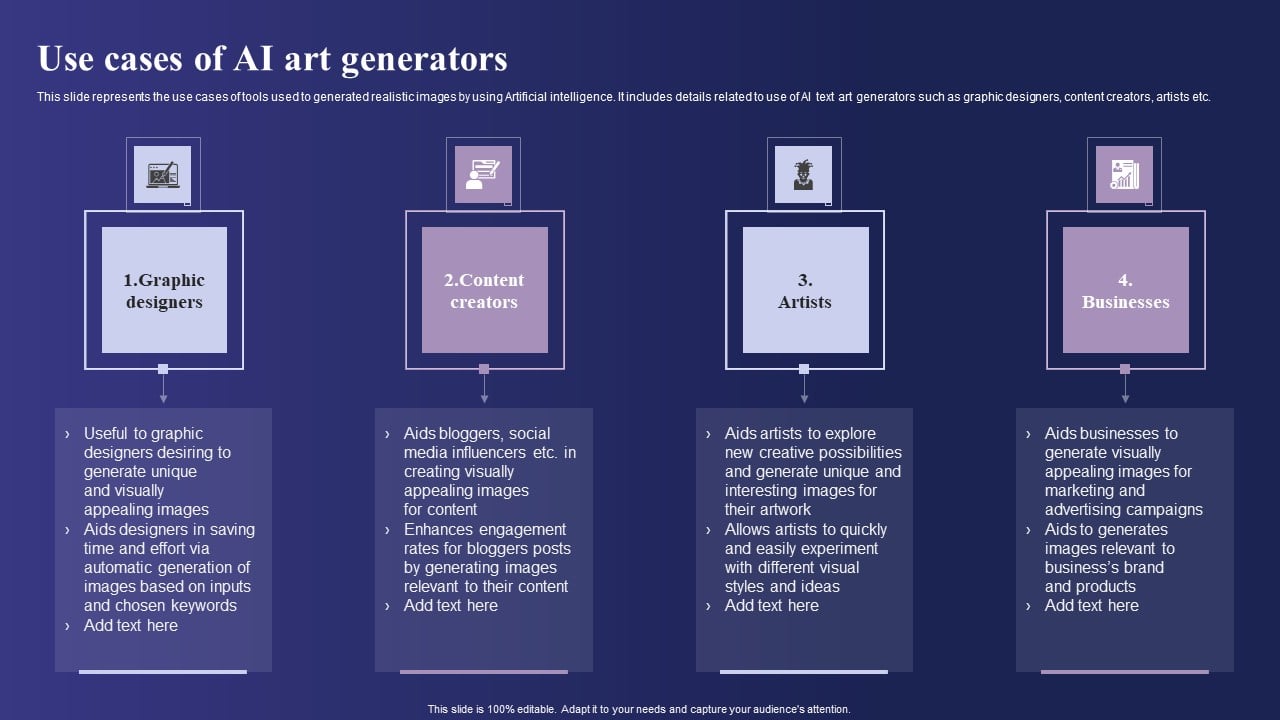 Use cases of AI art generators

This slide represents the use cases of tools used to generated realistic images by using Artificial intelligence. It includes details related to use of AI text art generators such as graphic designers, content creators, artists etc.

1.Graphic designers

› Useful to graphic designers desiring to generate unique and visually appealing images
› Aids designers in saving time and effort via automatic generation of images based on inputs and chosen keywords
› Add text here

2.Content creators

› Aids bloggers, social media influencers etc. in creating visually appealing images for content
› Enhances engagement rates for bloggers posts by generating images relevant to their content
› Add text here

3. Artists

› Aids artists to explore new creative possibilities and generate unique and interesting images for their artwork
› Allows artists to quickly and easily experiment with different visual styles and ideas
› Add text here

4. Businesses

› Aids businesses to generate visually appealing images for marketing and advertising campaigns
› Aids to generates images relevant to business's brand and products
› Add text here

This slide is 100% editable. Adapt it to your needs and capture your audience's attention.